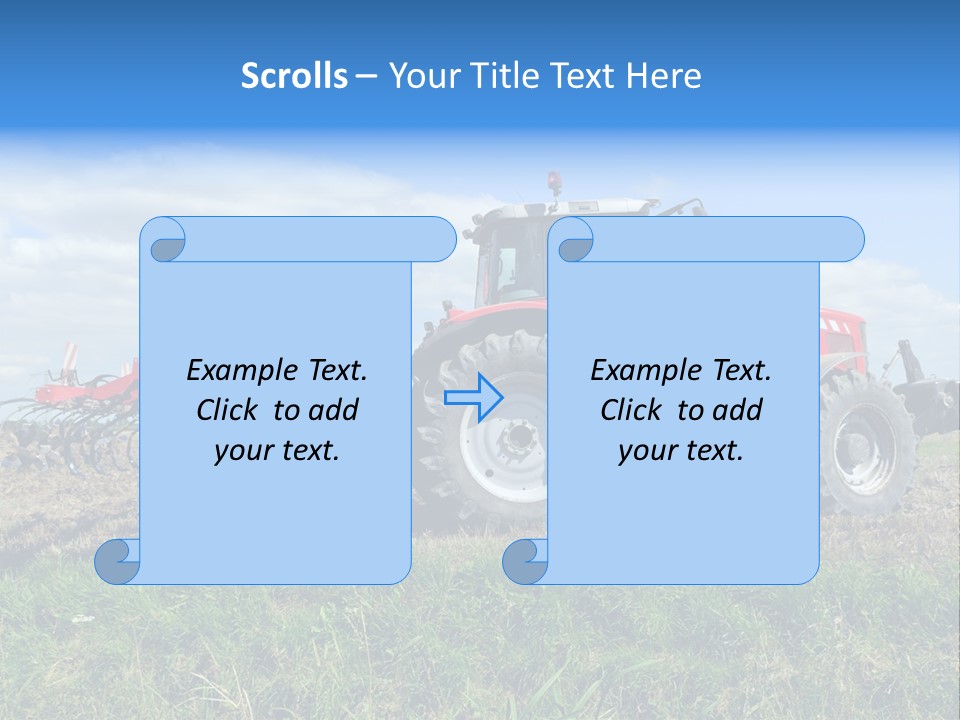 Scrolls – Your Title Text Here

Example Text. Click to add your text.

Example Text. Click to add your text.